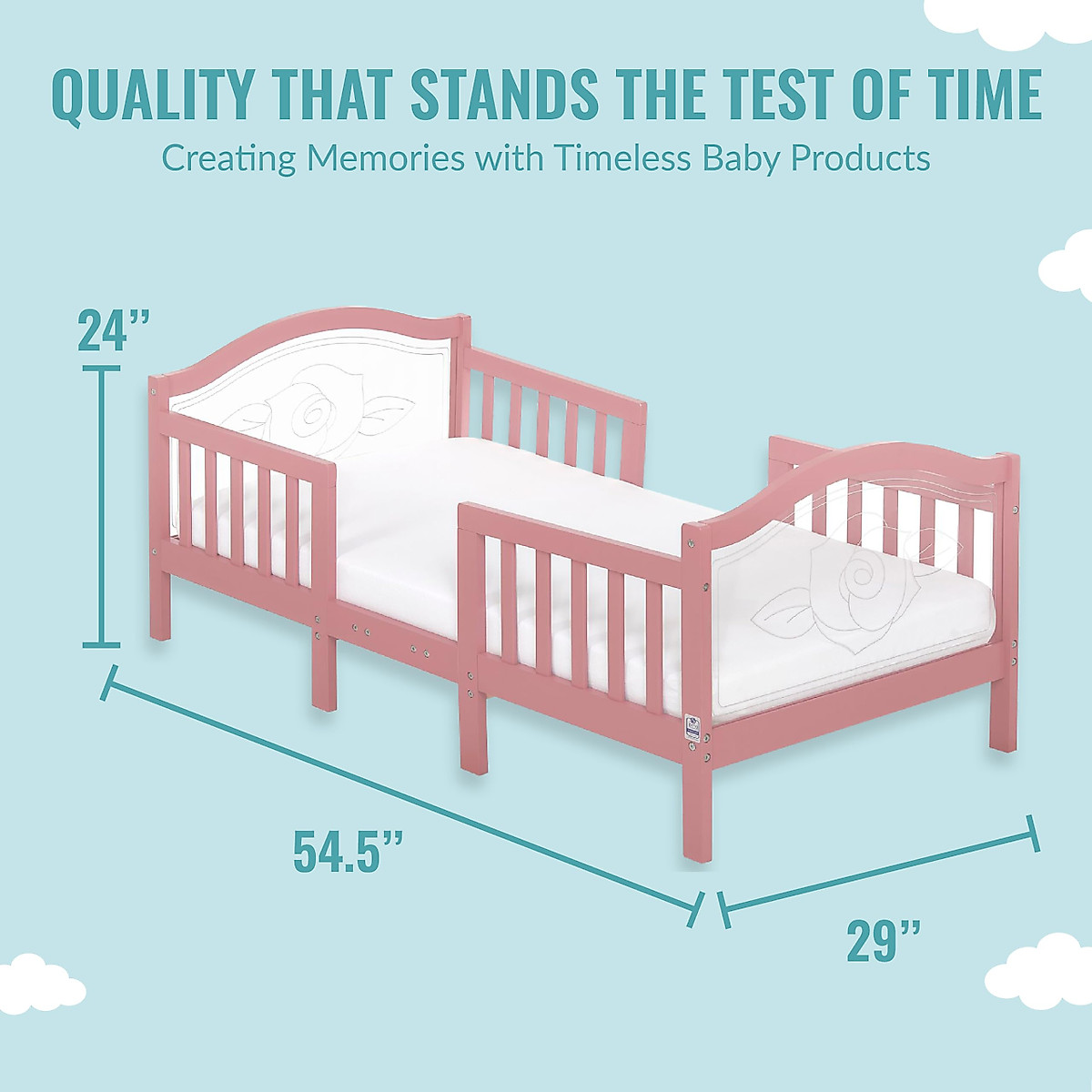 QUALITY THAT STANDS THE TEST OF TIME

Creating Memories with Timeless Baby Products

24”

54.5”

29”